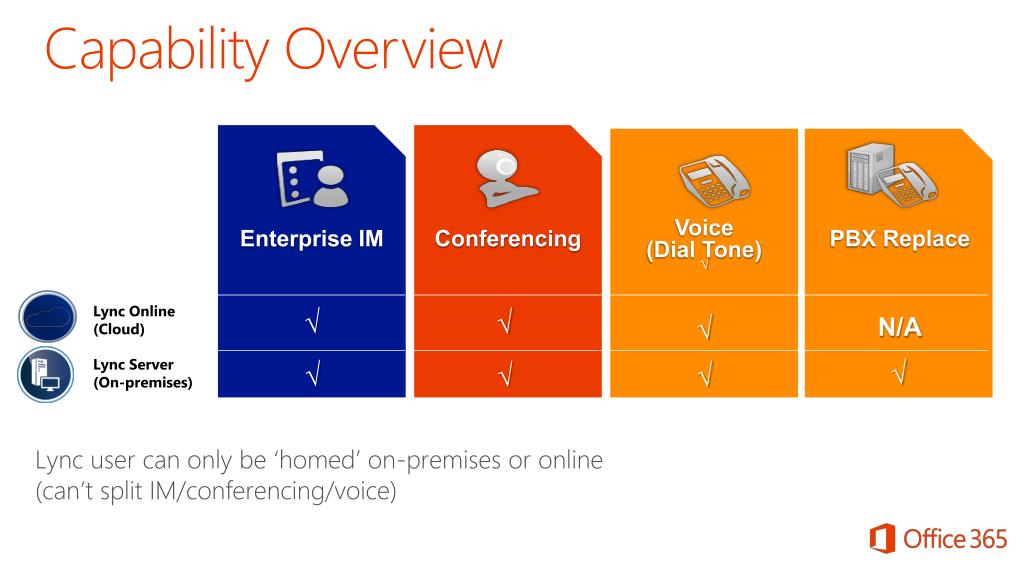 Capability Overview

| | Enterprise IM | Conferencing | Voice (Dial Tone) √ | PBX Replace |
|---|---|---|---|---|
| Lync Online (Cloud) | √ | √ | √ | N/A |
| Lync Server (On-premises) | √ | √ | √ | √ |

Lync user can only be 'homed' on-premises or online (can't split IM/conferencing/voice)

Office 365